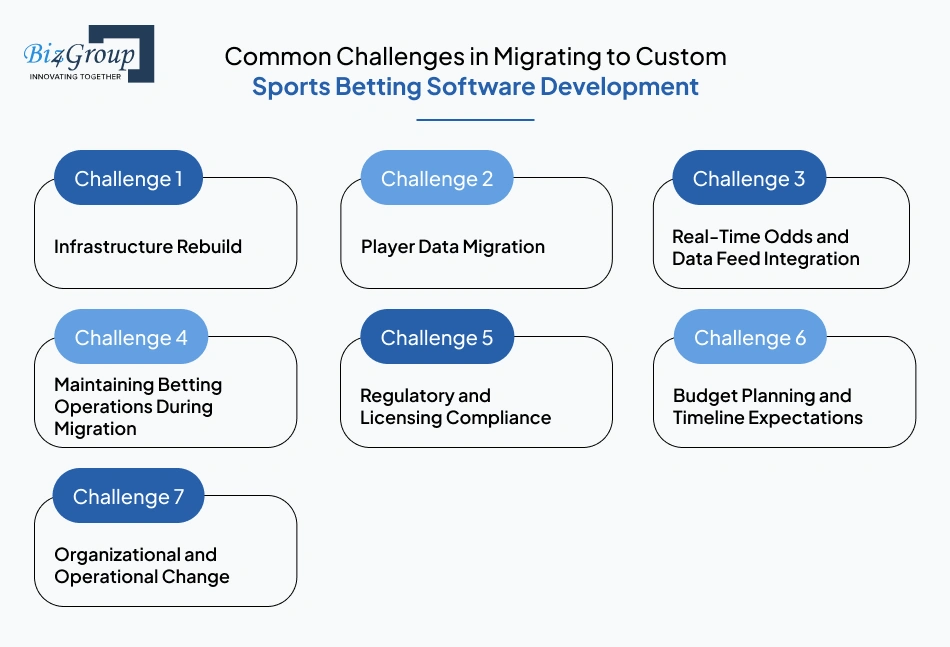 Biz4Group
INNOVATING TOGETHER

Common Challenges in Migrating to Custom
Sports Betting Software Development

Challenge 1
Infrastructure Rebuild

Challenge 2
Player Data Migration

Challenge 3
Real-Time Odds and Data Feed Integration

Challenge 4
Maintaining Betting Operations During Migration

Challenge 5
Regulatory and Licensing Compliance

Challenge 6
Budget Planning and Timeline Expectations

Challenge 7
Organizational and Operational Change